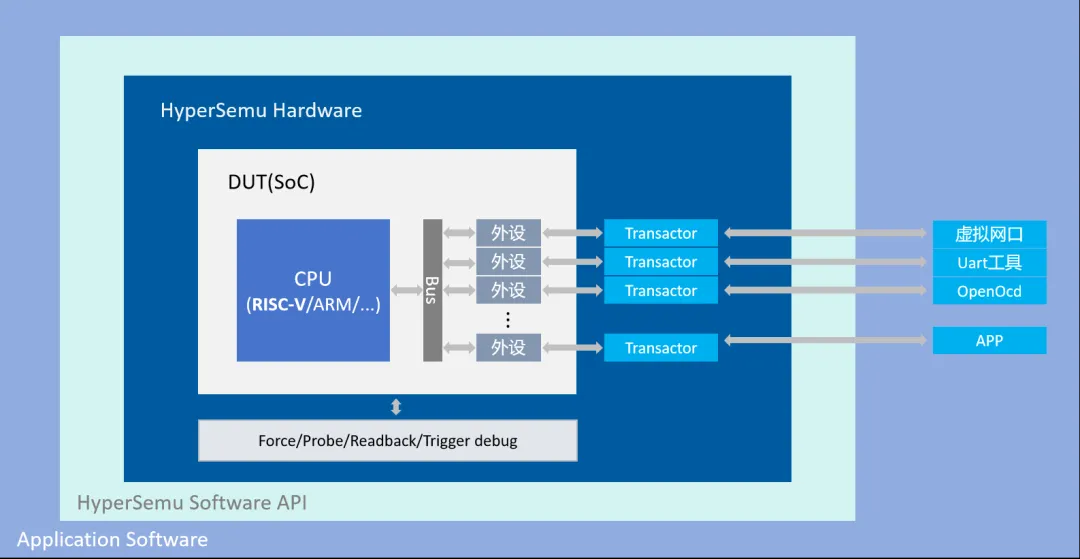 HyperSemu Hardware

DUT(SoC)

CPU
(RISC-V/ARM/...)

Bus

外设
外设
外设
⋮
外设

Transactor
Transactor
Transactor
Transactor

虚拟网口
Uart工具
OpenOcd
APP

Force/Probe/Readback/Trigger debug

HyperSemu Software API

Application Software